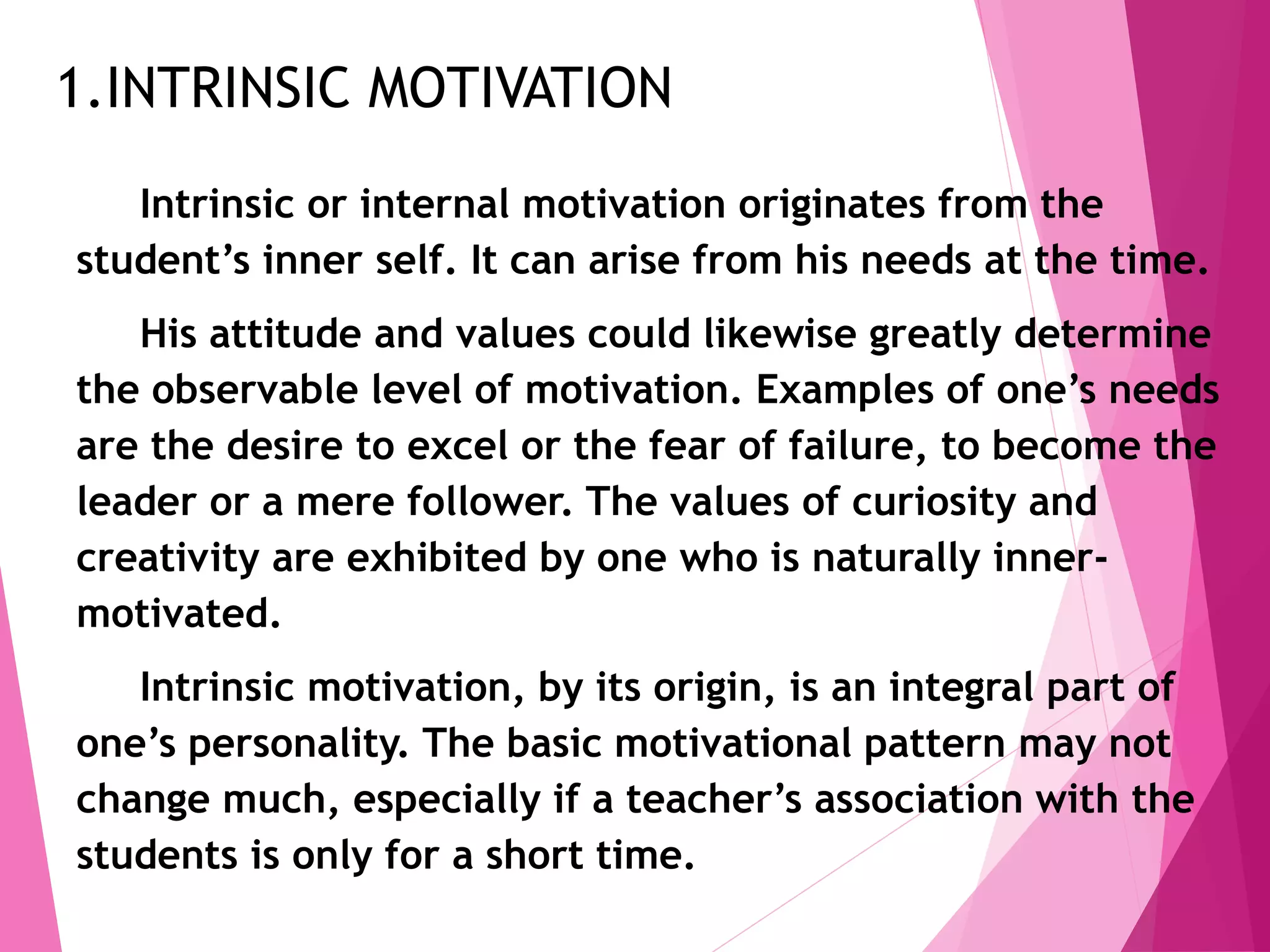 1.INTRINSIC MOTIVATION

Intrinsic or internal motivation originates from the student’s inner self. It can arise from his needs at the time.

His attitude and values could likewise greatly determine the observable level of motivation. Examples of one’s needs are the desire to excel or the fear of failure, to become the leader or a mere follower. The values of curiosity and creativity are exhibited by one who is naturally inner-motivated.

Intrinsic motivation, by its origin, is an integral part of one’s personality. The basic motivational pattern may not change much, especially if a teacher’s association with the students is only for a short time.